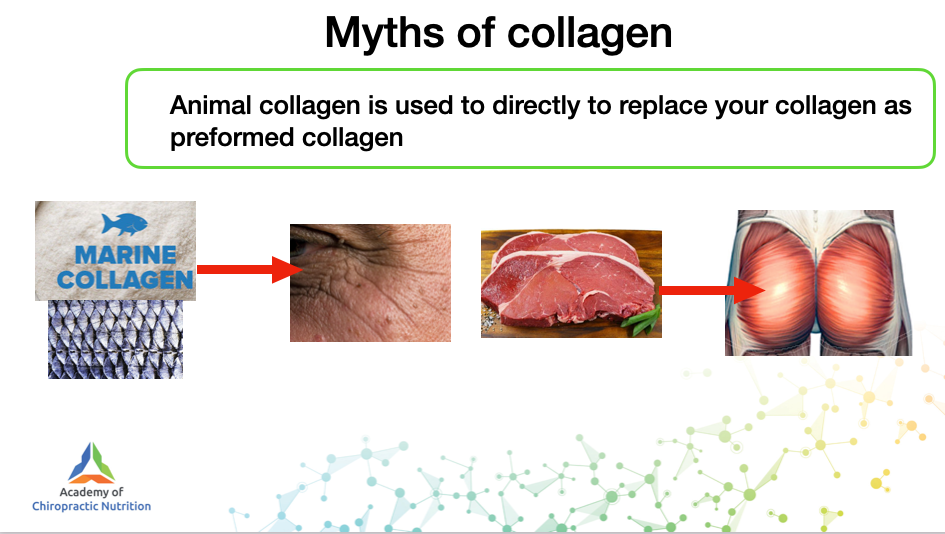 Myths of collagen

Animal collagen is used to directly to replace your collagen as preformed collagen

MARINE COLLAGEN

Academy of
Chiropractic Nutrition